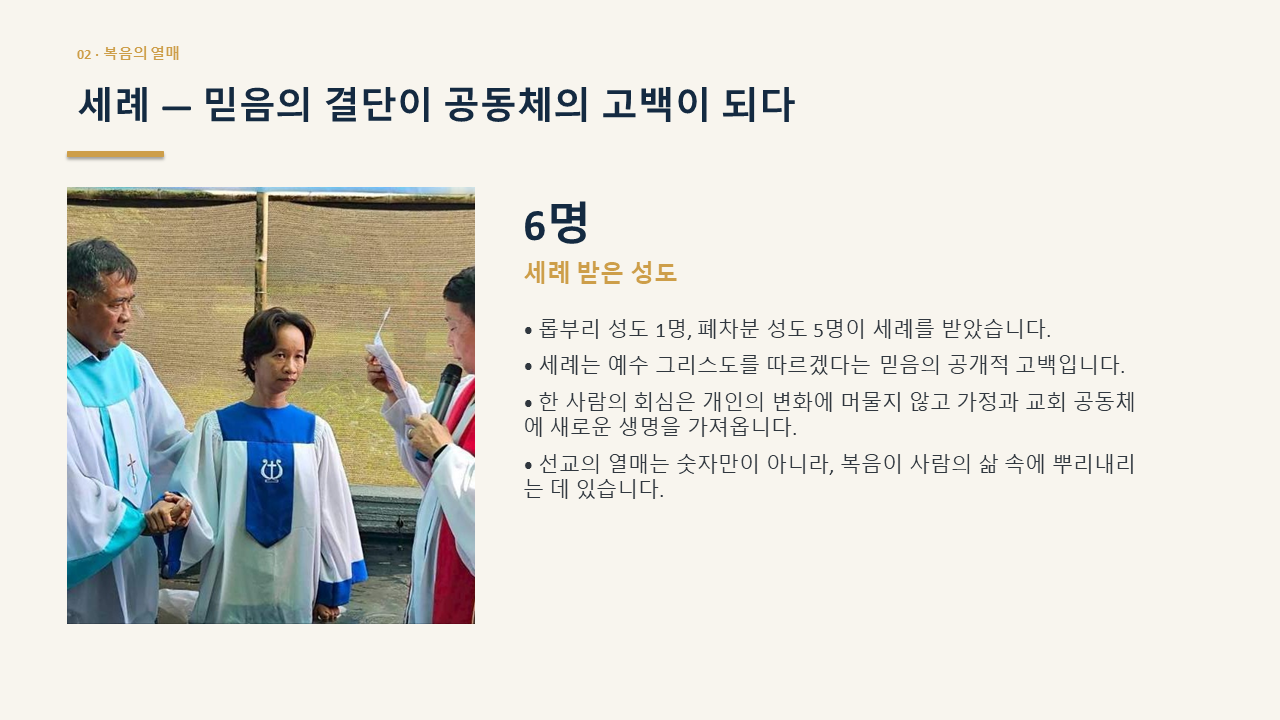 02 · 복음의 열매

세례 — 믿음의 결단이 공동체의 고백이 되다

6명

세례 받은 성도

• 롭부리 성도 1명, 폐차분 성도 5명이 세례를 받았습니다.

• 세례는 예수 그리스도를 따르겠다는 믿음의 공개적 고백입니다.

• 한 사람의 회심은 개인의 변화에 머물지 않고 가정과 교회 공동체에 새로운 생명을 가져옵니다.

• 선교의 열매는 숫자만이 아니라, 복음이 사람의 삶 속에 뿌리내리는 데 있습니다.